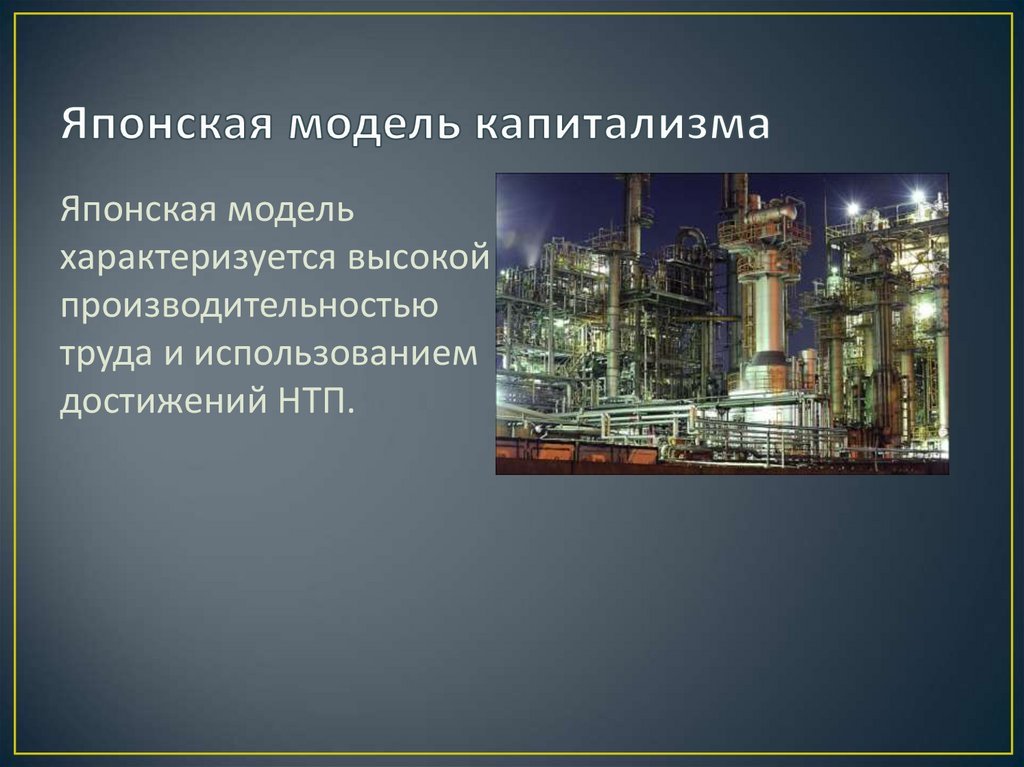 Японская модель капитализма

Японская модель характеризуется высокой производительностью труда и использованием достижений НТП.